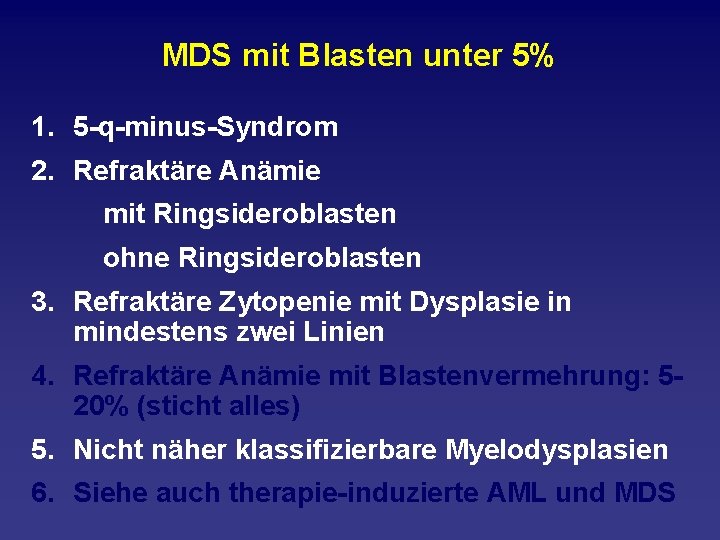 MDS mit Blasten unter 5%

1. 5-q-minus-Syndrom
2. Refraktäre Anämie
mit Ringsideroblasten
ohne Ringsideroblasten
3. Refraktäre Zytopenie mit Dysplasie in mindestens zwei Linien
4. Refraktäre Anämie mit Blastenvermehrung: 5-20% (sticht alles)
5. Nicht näher klassifizierbare Myelodysplasien
6. Siehe auch therapie-induzierte AML und MDS